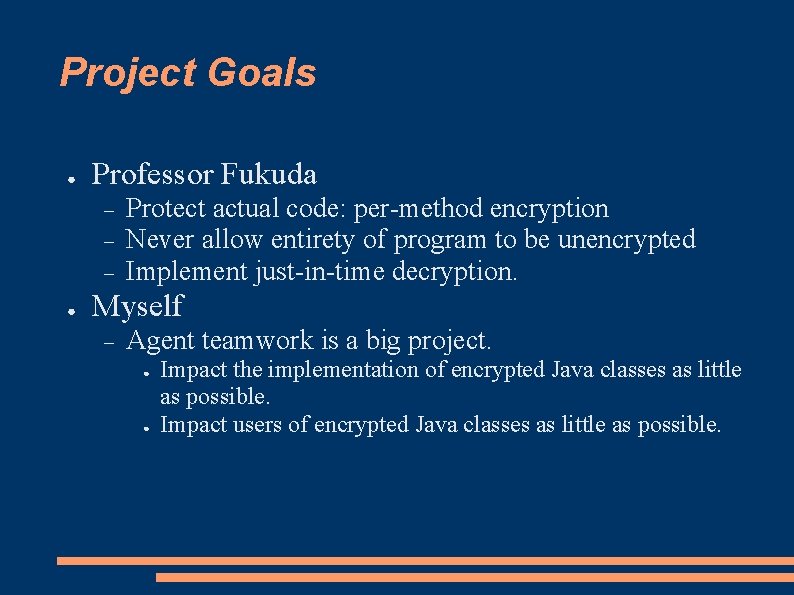 Project Goals

- Professor Fukuda
  - Protect actual code: per-method encryption
  - Never allow entirety of program to be unencrypted
  - Implement just-in-time decryption.
- Myself
  - Agent teamwork is a big project.
    - Impact the implementation of encrypted Java classes as little as possible.
    - Impact users of encrypted Java classes as little as possible.